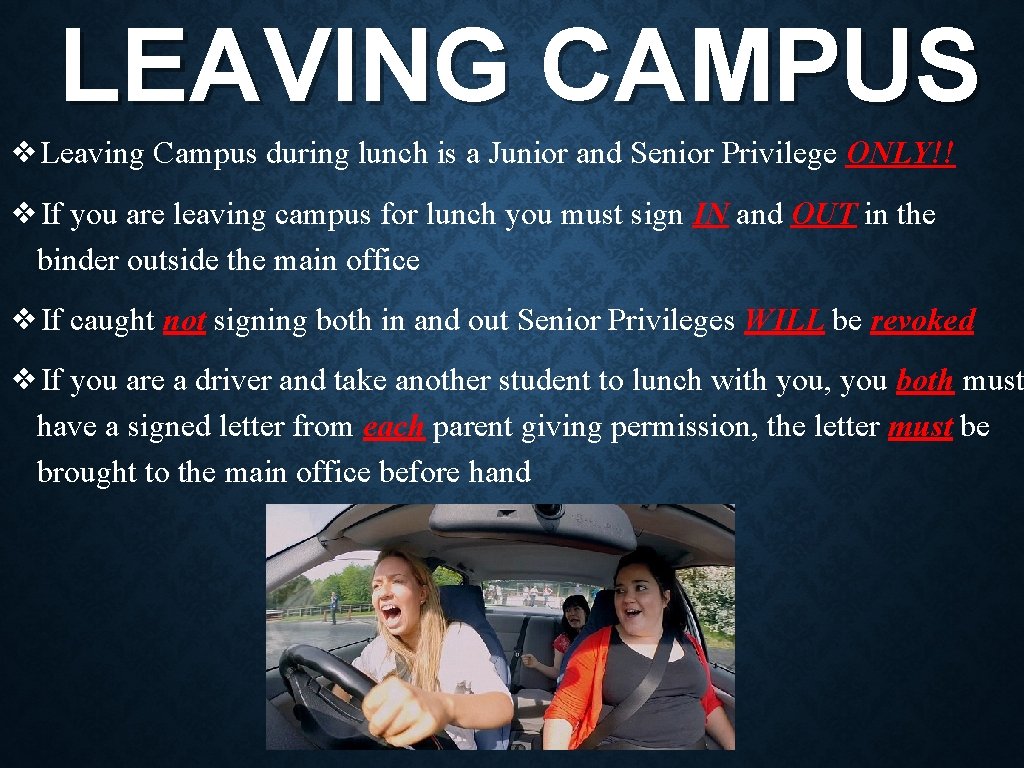 LEAVING CAMPUS

❖ Leaving Campus during lunch is a Junior and Senior Privilege ONLY!!

❖ If you are leaving campus for lunch you must sign IN and OUT in the binder outside the main office

❖ If caught not signing both in and out Senior Privileges WILL be revoked

❖ If you are a driver and take another student to lunch with you, you both must have a signed letter from each parent giving permission, the letter must be brought to the main office before hand